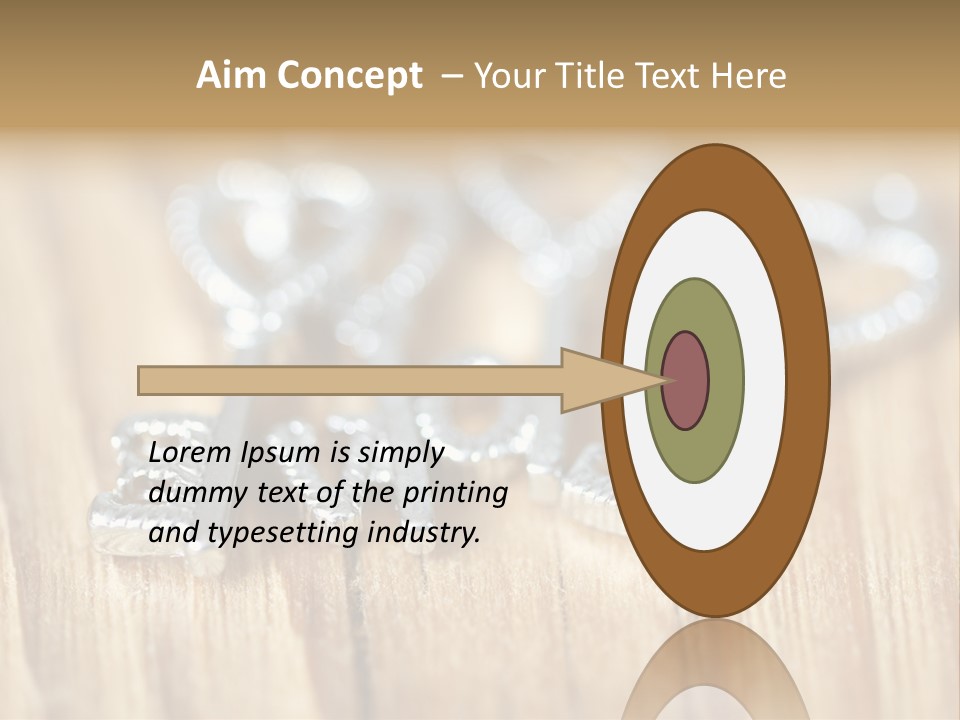 Aim Concept – Your Title Text Here

Lorem Ipsum is simply dummy text of the printing and typesetting industry.